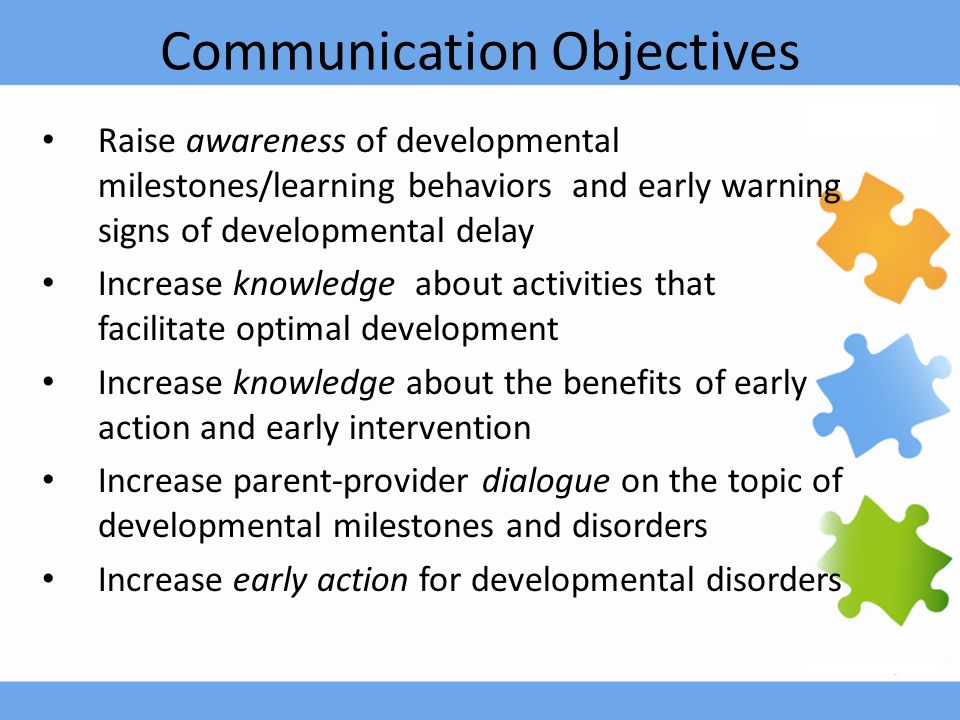 Communication Objectives

• Raise awareness of developmental milestones/learning behaviors and early warning signs of developmental delay
• Increase knowledge about activities that facilitate optimal development
• Increase knowledge about the benefits of early action and early intervention
• Increase parent-provider dialogue on the topic of developmental milestones and disorders
• Increase early action for developmental disorders